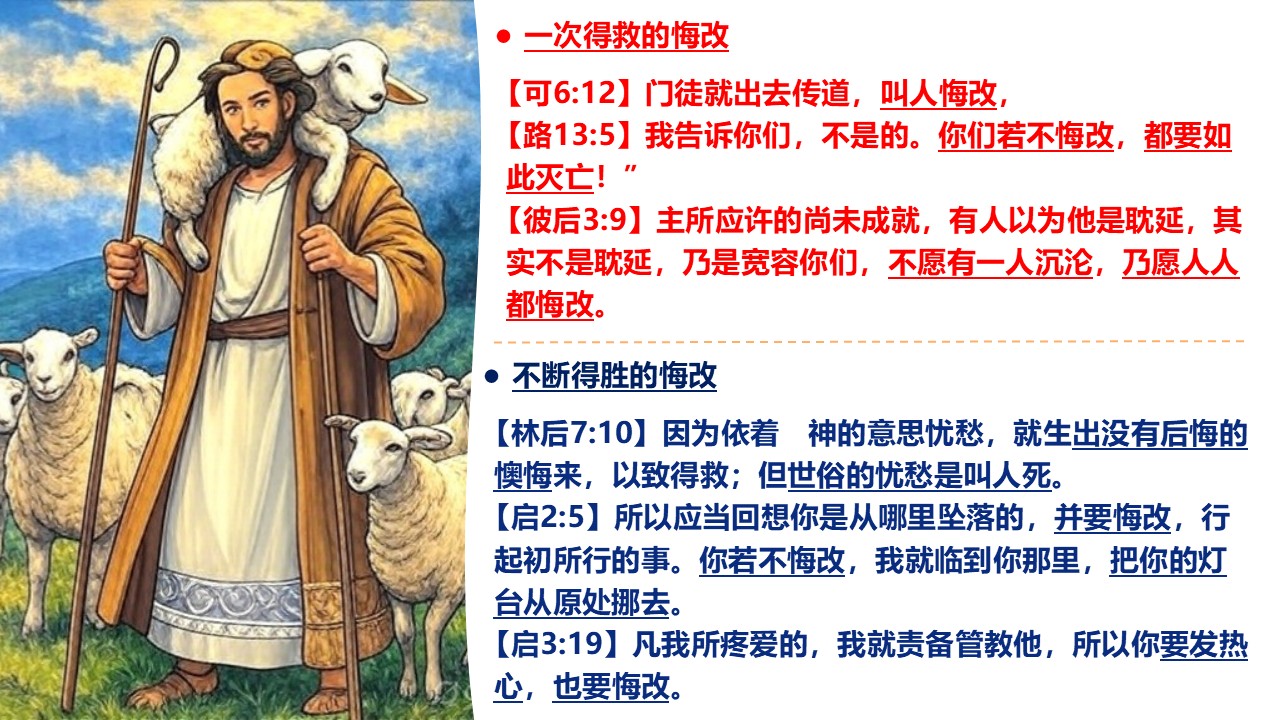 ● 一次得救的悔改

【可6:12】门徒就出去传道，叫人悔改，
【路13:5】我告诉你们，不是的。你们若不悔改，都要如此灭亡！”
【彼后3:9】主所应许的尚未成就，有人以为他是耽延，其实不是耽延，乃是宽容你们，不愿有一人沉沦，乃愿人人都悔改。

● 不断得胜的悔改

【林后7:10】因为依着　神的意思忧愁，就生出没有后悔的懊悔来，以致得救；但世俗的忧愁是叫人死。
【启2:5】所以应当回想你是从哪里坠落的，并要悔改，行起初所行的事。你若不悔改，我就临到你那里，把你的灯台从原处挪去。
【启3:19】凡我所疼爱的，我就责备管教他，所以你要发热心，也要悔改。